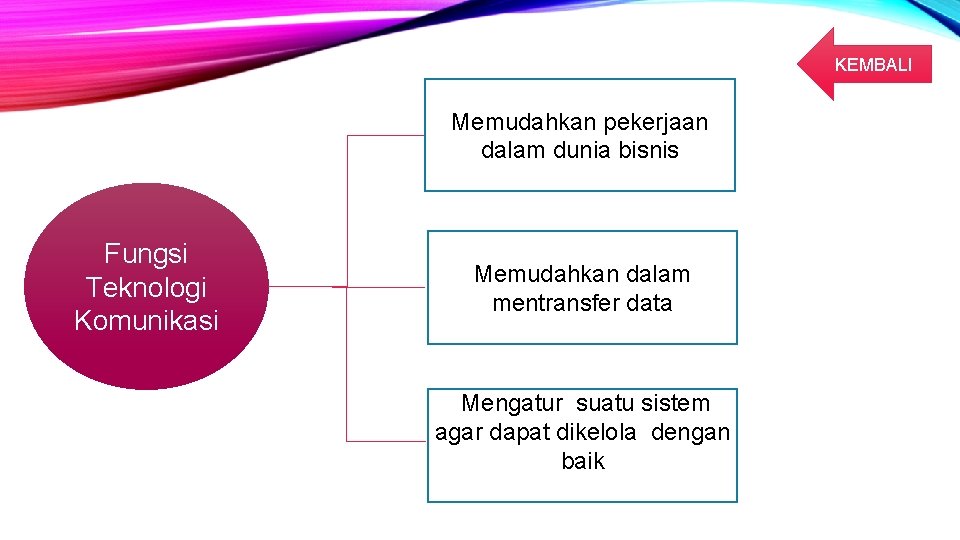 KEMBALI

Fungsi Teknologi Komunikasi

Memudahkan pekerjaan dalam dunia bisnis

Memudahkan dalam mentransfer data

Mengatur suatu sistem agar dapat dikelola dengan baik